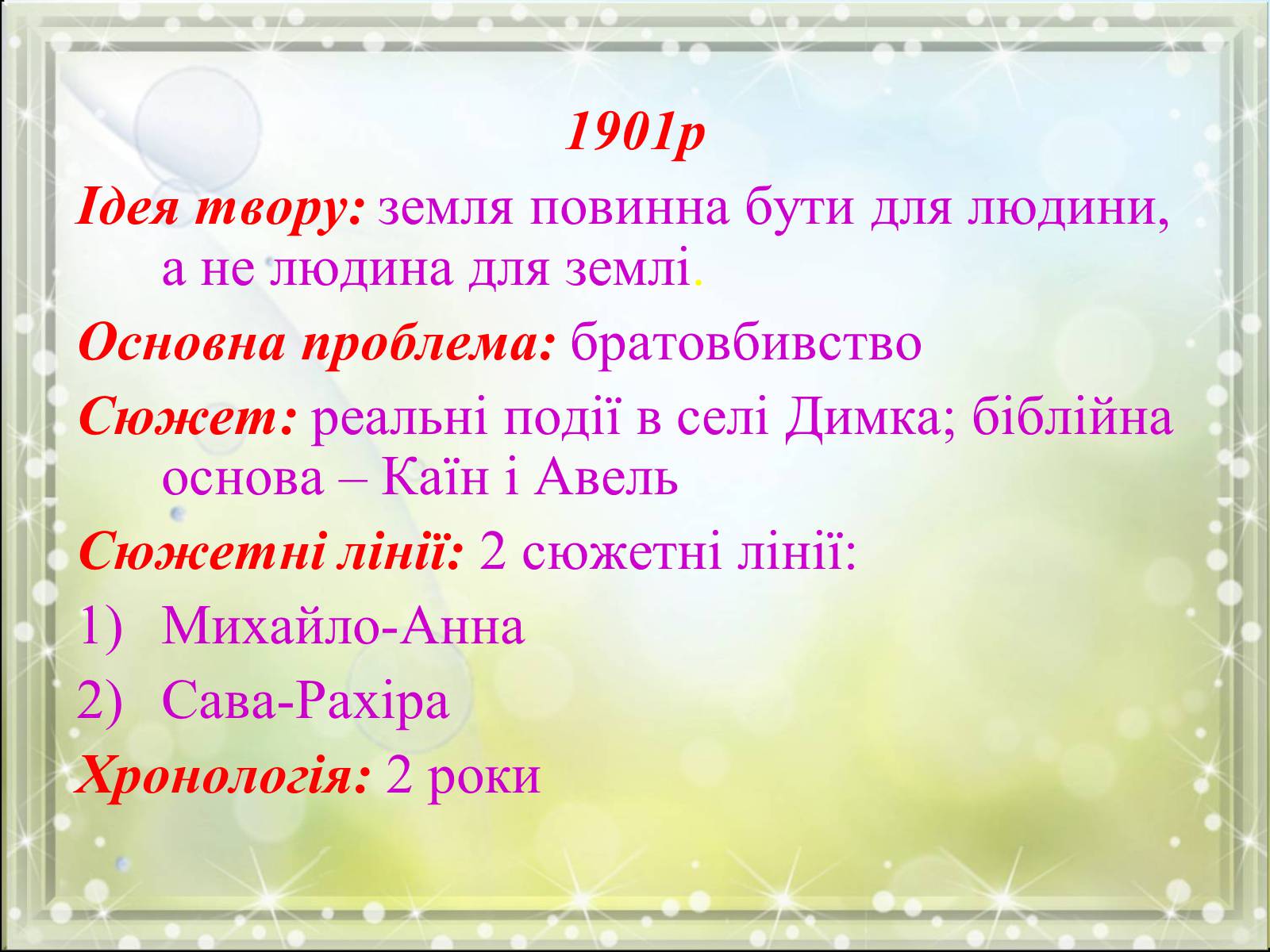 1901р

Ідея твору: земля повинна бути для людини, а не людина для землі.

Основна проблема: братовбивство

Сюжет: реальні події в селі Димка; біблійна основа – Каїн і Авель

Сюжетні лінії: 2 сюжетні лінії:

1) Михайло-Анна

2) Сава-Рахіра

Хронологія: 2 роки